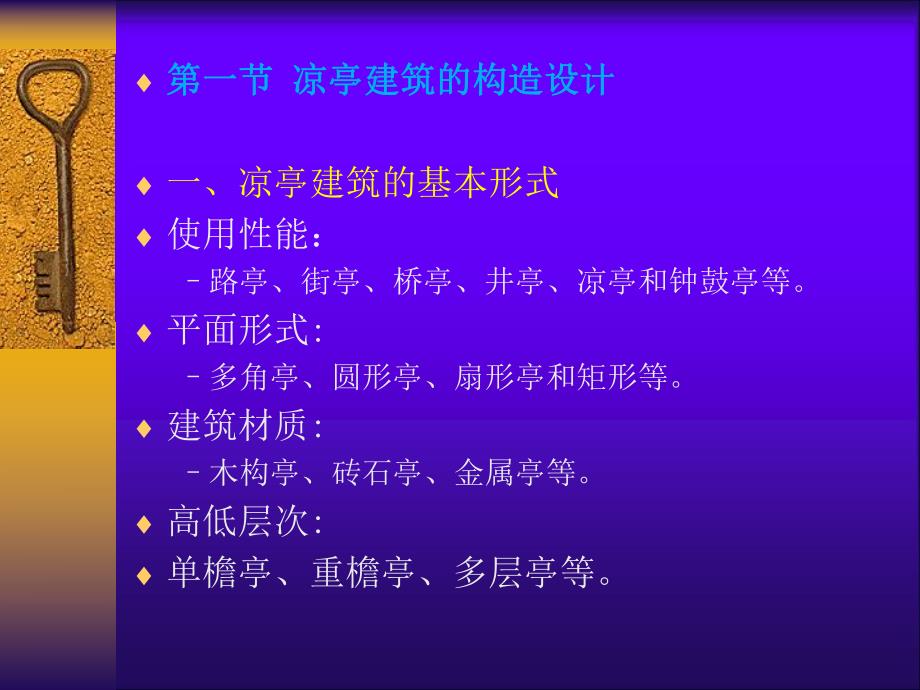 ♦ 第一节 凉亭建筑的构造设计

♦ 一、凉亭建筑的基本形式

♦ 使用性能：

– 路亭、街亭、桥亭、井亭、凉亭和钟鼓亭等。

♦ 平面形式:

– 多角亭、圆形亭、扇形亭和矩形等。

♦ 建筑材质:

– 木构亭、砖石亭、金属亭等。

♦ 高低层次:

♦ 单檐亭、重檐亭、多层亭等。